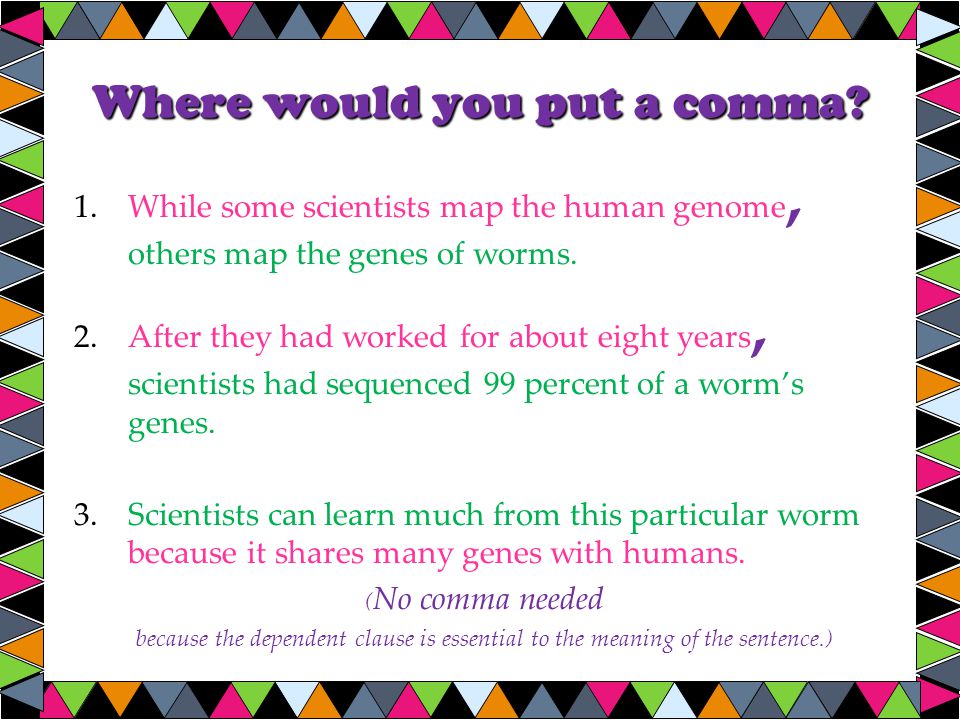 Where would you put a comma?

1. While some scientists map the human genome, others map the genes of worms.

2. After they had worked for about eight years, scientists had sequenced 99 percent of a worm's genes.

3. Scientists can learn much from this particular worm because it shares many genes with humans.

(No comma needed because the dependent clause is essential to the meaning of the sentence.)